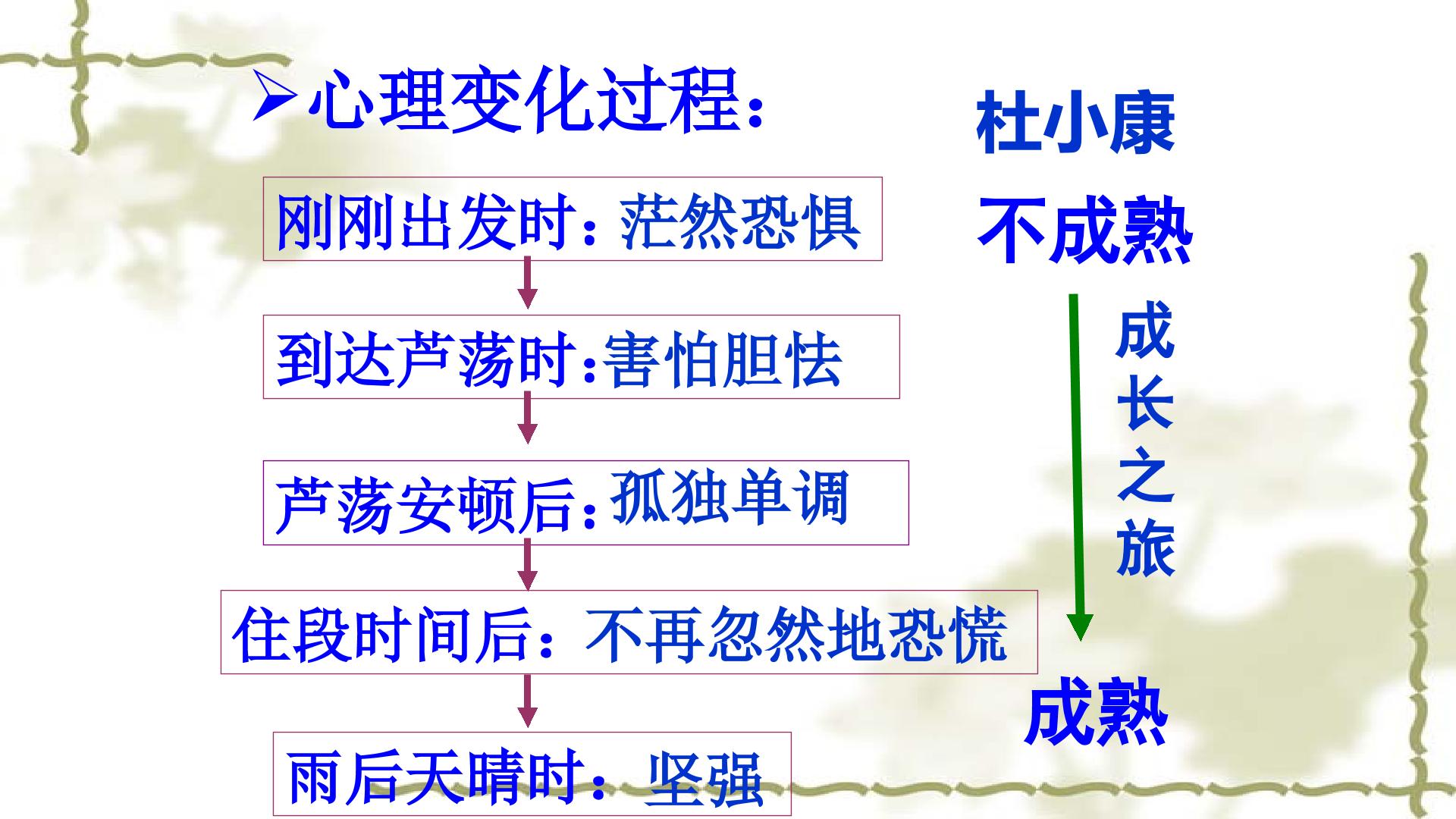 ➢心理变化过程：

刚刚出发时：茫然恐惧

到达芦荡时:害怕胆怯

芦荡安顿后：孤独单调

住段时间后：不再忽然地恐慌

雨后天晴时：坚强

杜小康

不成熟

成长之旅

成熟